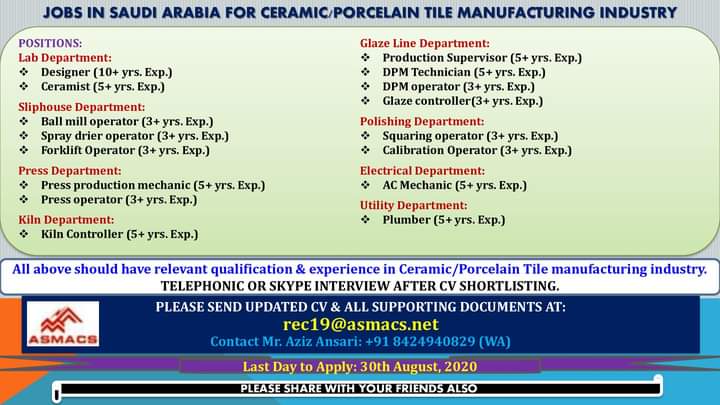 JOBS IN SAUDI ARABIA FOR CERAMIC/PORCELAIN TILE MANUFACTURING INDUSTRY

POSITIONS:
Lab Department:
❖ Designer (10+ yrs. Exp.)
❖ Ceramist (5+ yrs. Exp.)

Sliphouse Department:
❖ Ball mill operator (3+ yrs. Exp.)
❖ Spray drier operator (3+ yrs. Exp.)
❖ Forklift Operator (3+ yrs. Exp.)

Press Department:
❖ Press production mechanic (5+ yrs. Exp.)
❖ Press operator (3+ yrs. Exp.)

Kiln Department:
❖ Kiln Controller (5+ yrs. Exp.)

Glaze Line Department:
❖ Production Supervisor (5+ yrs. Exp.)
❖ DPM Technician (5+ yrs. Exp.)
❖ DPM operator (3+ yrs. Exp.)
❖ Glaze controller(3+ yrs. Exp.)

Polishing Department:
❖ Squaring operator (3+ yrs. Exp.)
❖ Calibration Operator (3+ yrs. Exp.)

Electrical Department:
❖ AC Mechanic (5+ yrs. Exp.)

Utility Department:
❖ Plumber (5+ yrs. Exp.)

All above should have relevant qualification & experience in Ceramic/Porcelain Tile manufacturing industry.
TELEPHONIC OR SKYPE INTERVIEW AFTER CV SHORTLISTING.

ASMACS

PLEASE SEND UPDATED CV & ALL SUPPORTING DOCUMENTS AT:
rec19@asmacs.net
Contact Mr. Aziz Ansari: +91 8424940829 (WA)

Last Day to Apply: 30th August, 2020

PLEASE SHARE WITH YOUR FRIENDS ALSO